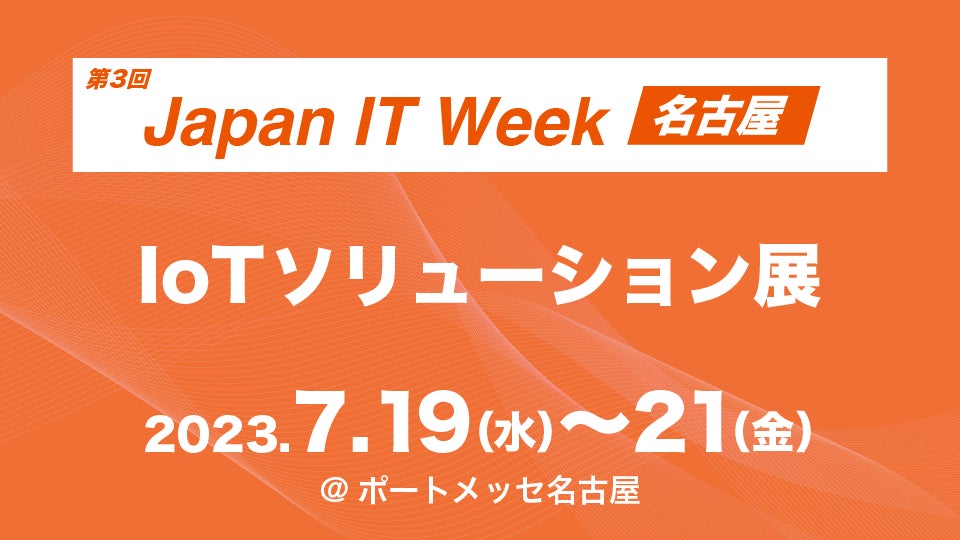 第3回
Japan IT Week 名古屋

IoTソリューション展

2023.7.19(水)〜21(金)
@ ポートメッセ名古屋